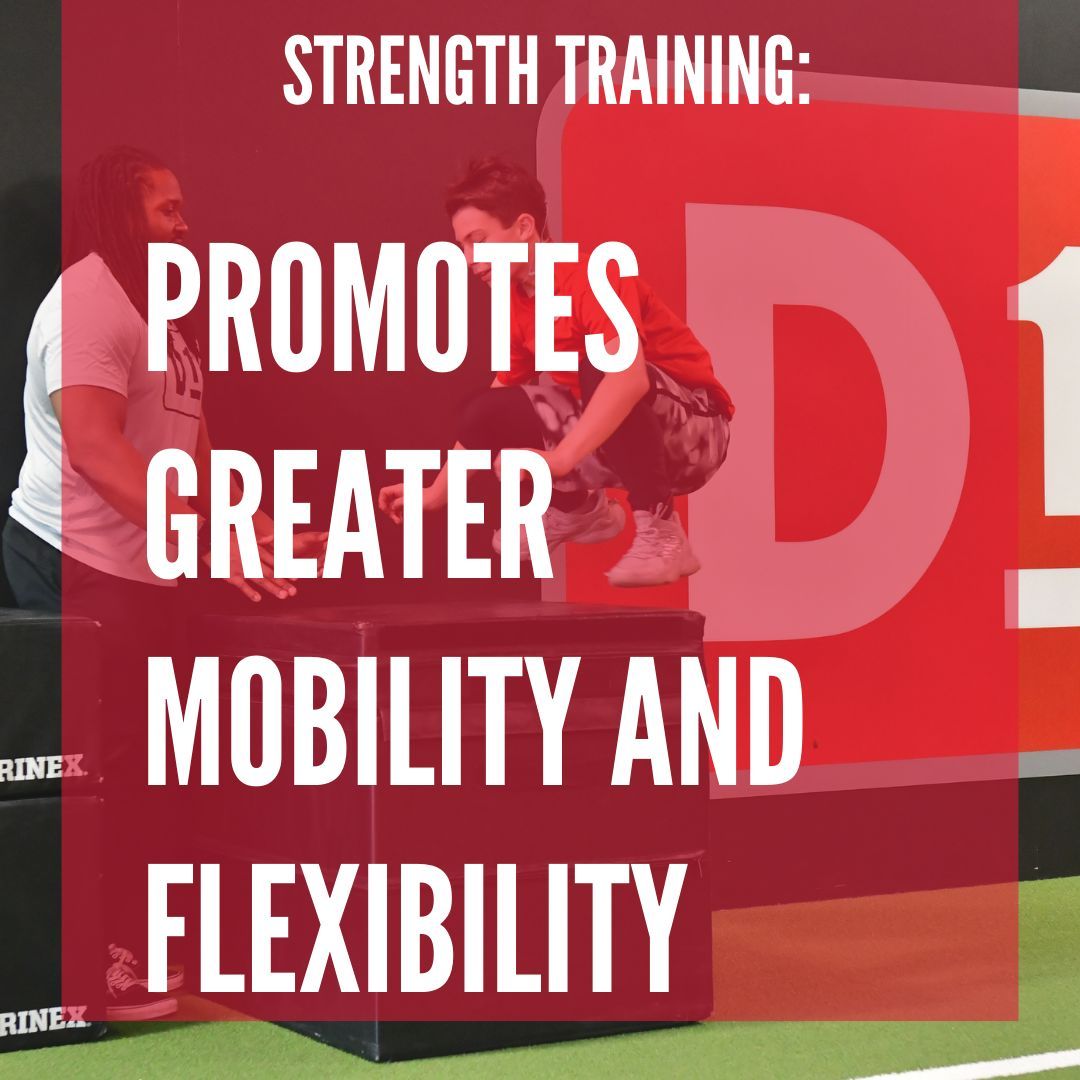 STRENGTH TRAINING:

PROMOTES GREATER MOBILITY AND FLEXIBILITY

D1

RINEX

RINEX